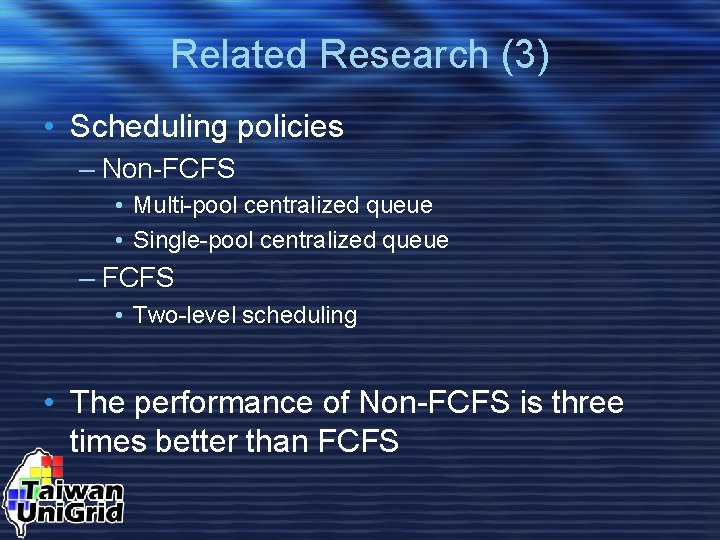 Related Research (3)

• Scheduling policies
– Non-FCFS
• Multi-pool centralized queue
• Single-pool centralized queue
– FCFS
• Two-level scheduling

• The performance of Non-FCFS is three times better than FCFS

Taiwan UniGrid